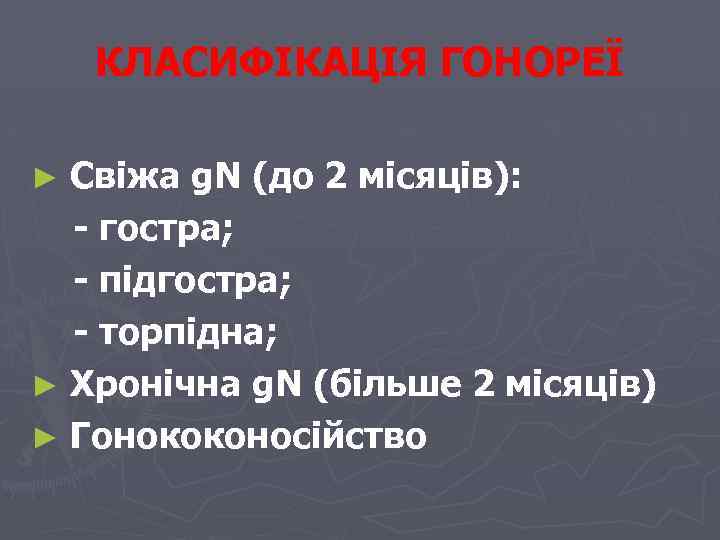 КЛАСИФІКАЦІЯ ГОНОРЕЇ

► Свіжа gN (до 2 місяців):
- гостра;
- підгостра;
- торпідна;
► Хронічна gN (більше 2 місяців)
► Гонококоносійство